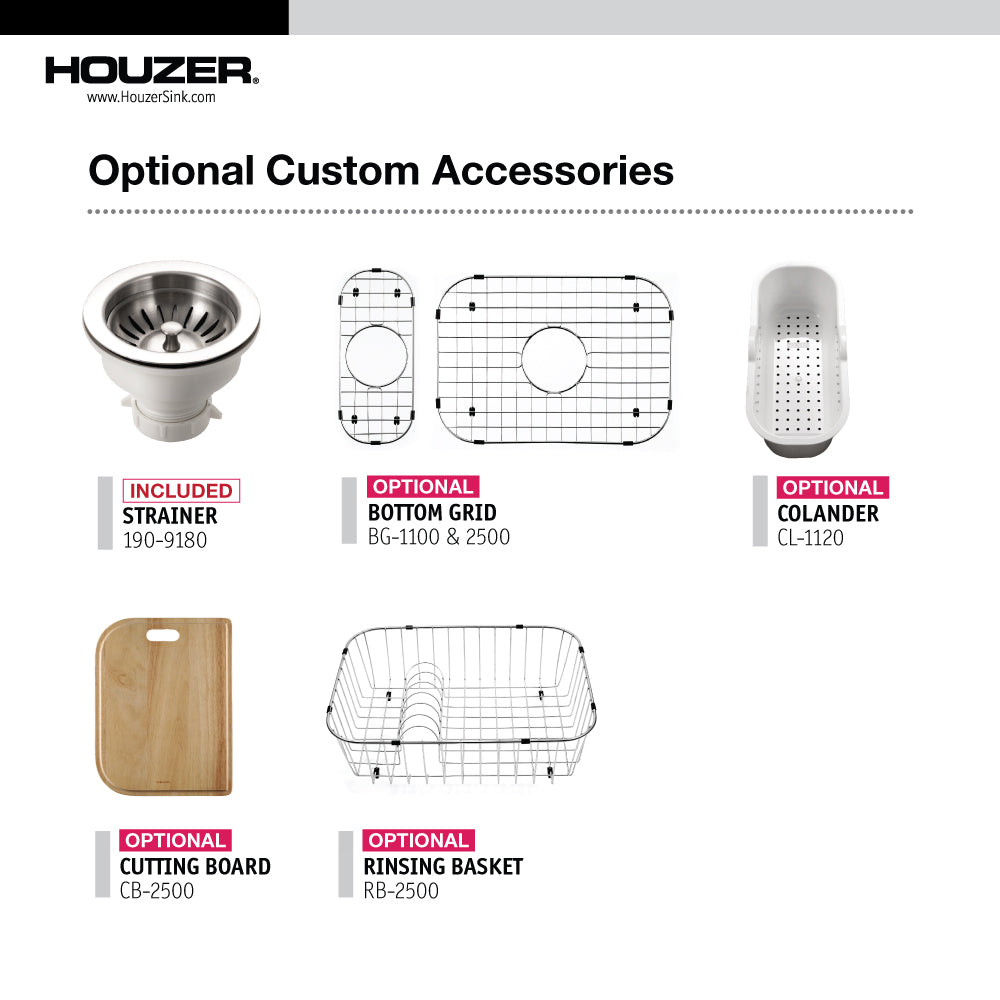 HOUZER®
www.HouzerSink.com

Optional Custom Accessories

INCLUDED
STRAINER
190-9180

OPTIONAL
BOTTOM GRID
BG-1100 & 2500

OPTIONAL
COLANDER
CL-1120

OPTIONAL
CUTTING BOARD
CB-2500

OPTIONAL
RINSING BASKET
RB-2500